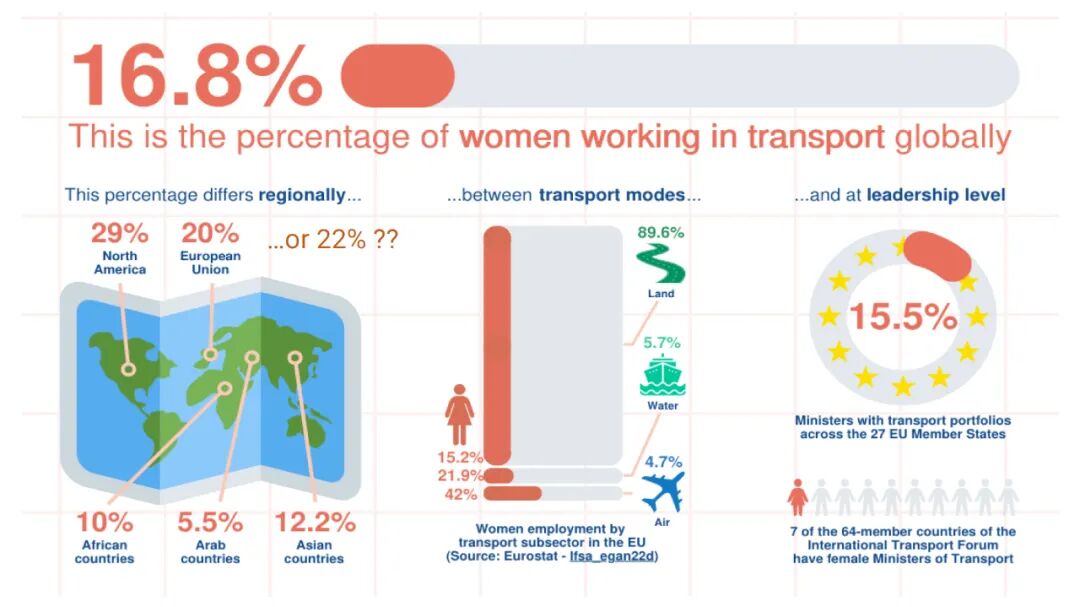 16.8%

This is the percentage of women working in transport globally

This percentage differs regionally...

29%
North America

20%
European Union

...or 22% ??

10%
African countries

5.5%
Arab countries

12.2%
Asian countries

...between transport modes...

89.6%
Land

5.7%
Water

4.7%
Air

15.2%
21.9%
42%

Women employment by transport subsector in the EU (Source: Eurostat - lfsa_egan22d)

...and at leadership level

15.5%

Ministers with transport portfolios across the 27 EU Member States

7 of the 64-member countries of the International Transport Forum have female Ministers of Transport